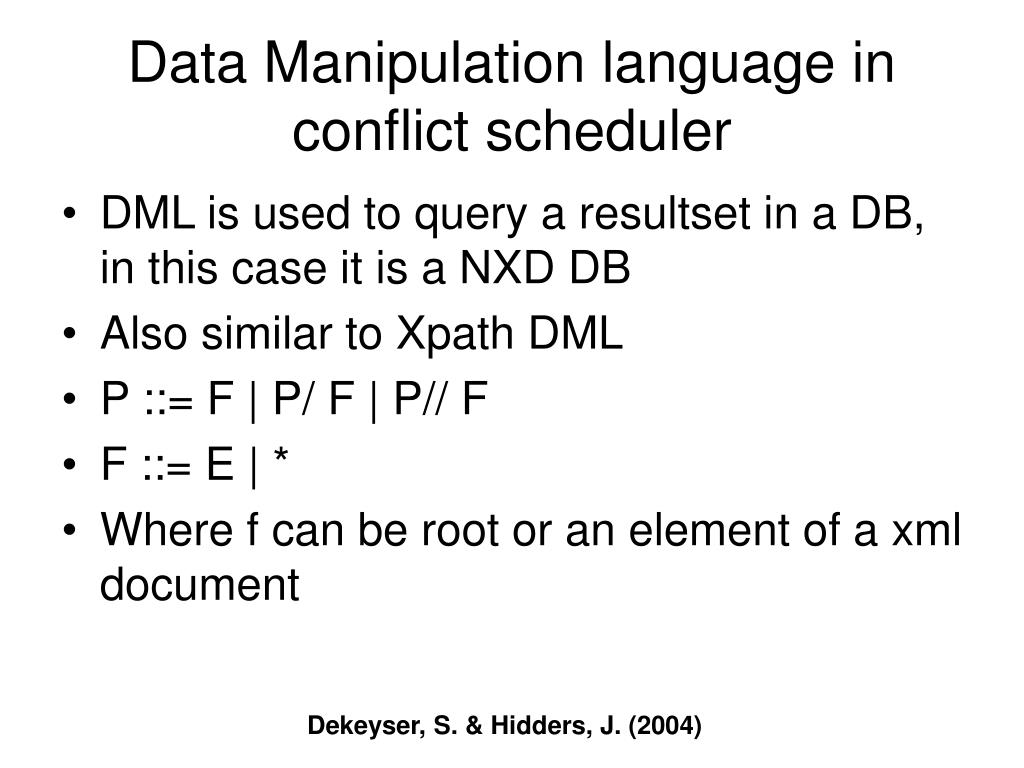 Data Manipulation language in conflict scheduler

• DML is used to query a resultset in a DB, in this case it is a NXD DB
• Also similar to Xpath DML
• P ::= F | P/ F | P// F
• F ::= E | *
• Where f can be root or an element of a xml document

Dekeyser, S. & Hidders, J. (2004)